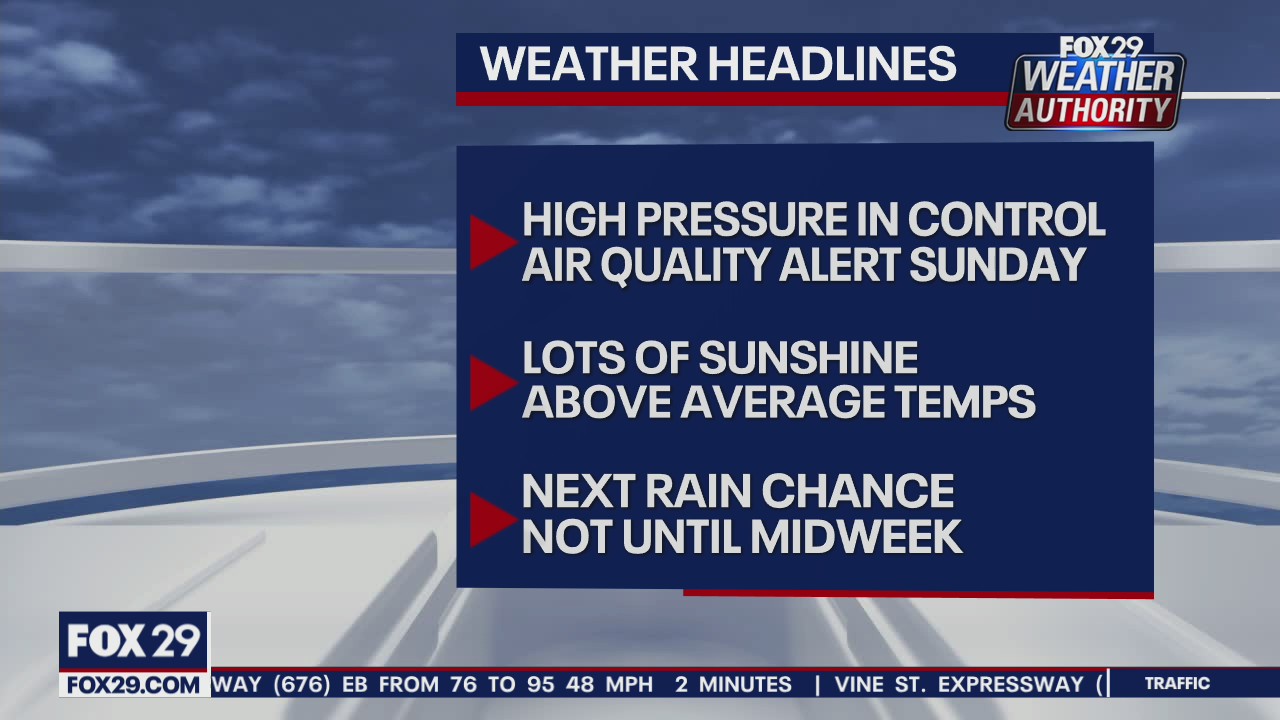 WEATHER HEADLINES

FOX 29 WEATHER AUTHORITY

HIGH PRESSURE IN CONTROL
AIR QUALITY ALERT SUNDAY

LOTS OF SUNSHINE
ABOVE AVERAGE TEMPS

NEXT RAIN CHANCE
NOT UNTIL MIDWEEK

FOX 29
FOX29.COM

WAY (676) EB FROM 76 TO 95 48 MPH 2 MINUTES | VINE ST. EXPRESSWAY (

TRAFFIC